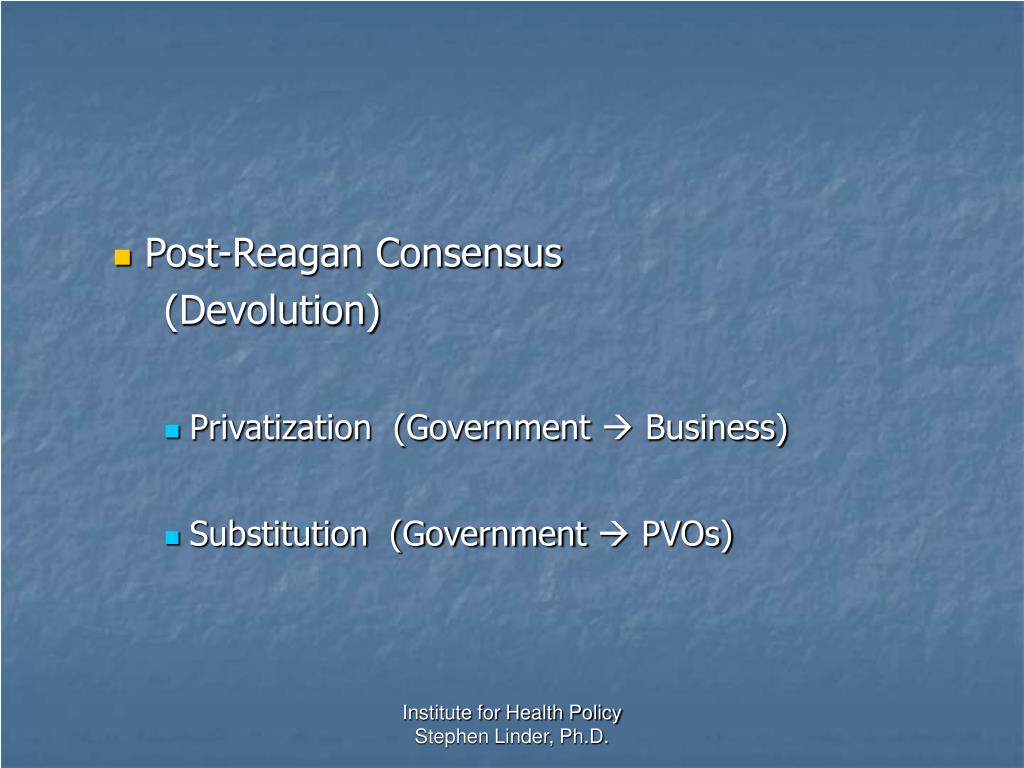 Post-Reagan Consensus
(Devolution)

Privatization (Government → Business)

Substitution (Government → PVOs)

Institute for Health Policy
Stephen Linder, Ph.D.